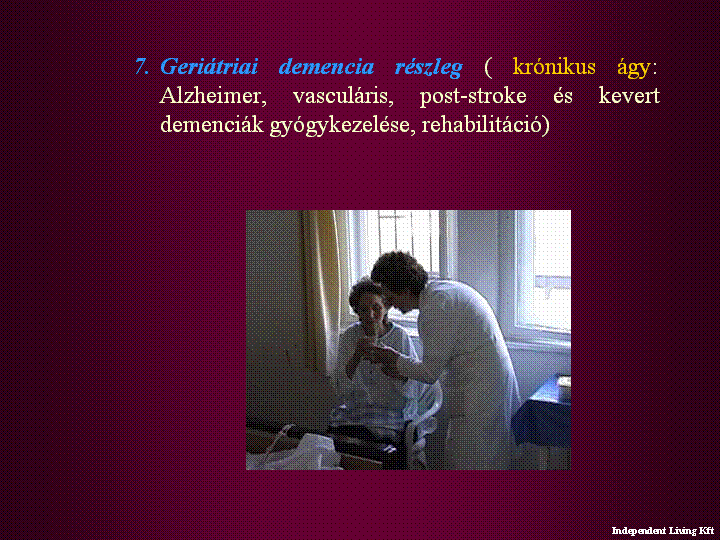 7. Geriátriai demencia részleg ( krónikus ágy: Alzheimer, vasculáris, post-stroke és kevert demenciák gyógykezelése, rehabilitáció)

Independent Living Kft